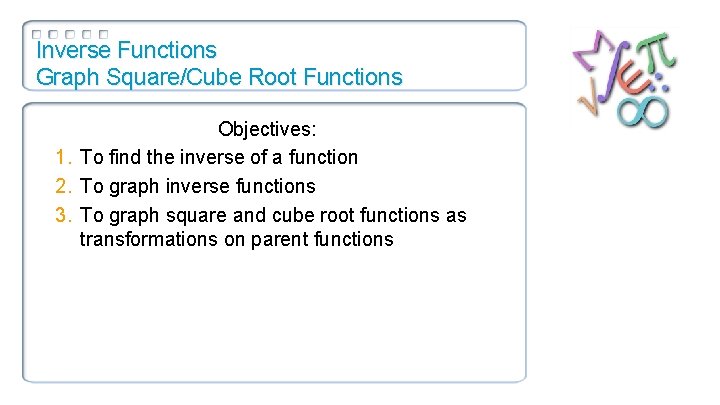 Inverse Functions
Graph Square/Cube Root Functions

Objectives:

1. To find the inverse of a function
2. To graph inverse functions
3. To graph square and cube root functions as transformations on parent functions